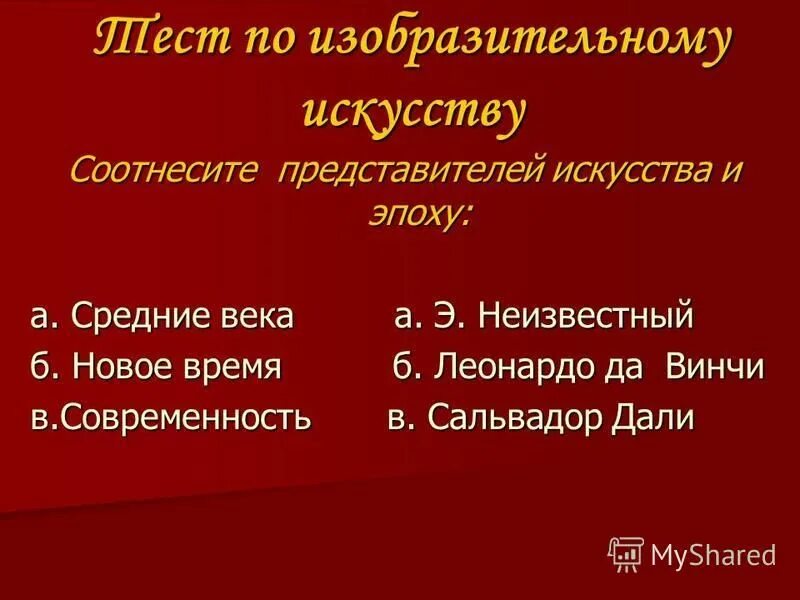 Тест по изобразительному искусству

Соотнесите представителей искусства и эпоху:

а. Средние века
б. Новое время
в.Современность

а. Э. Неизвестный
б. Леонардо да Винчи
в. Сальвадор Дали

MyShared